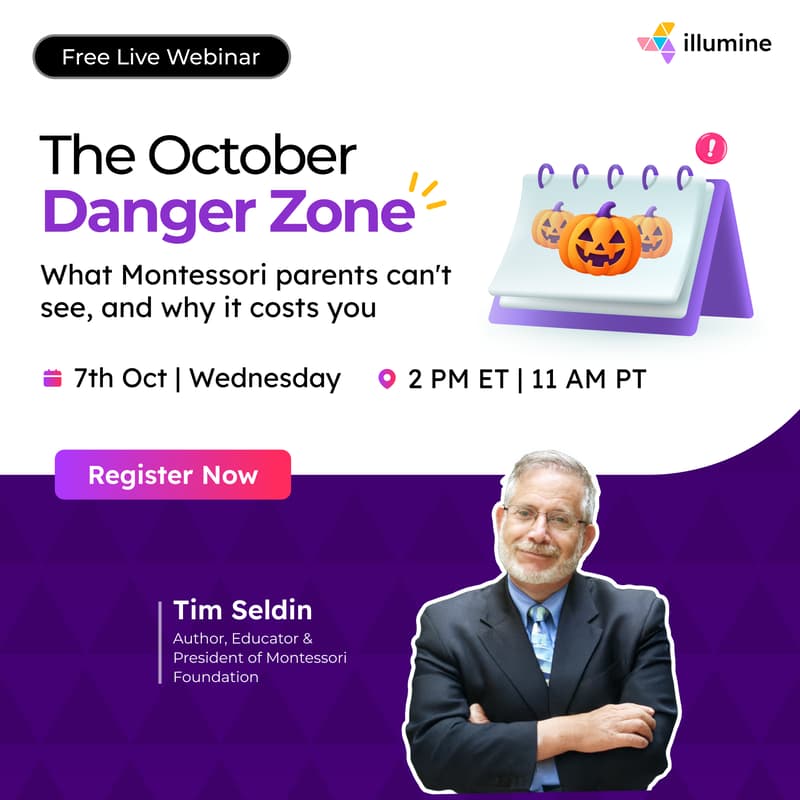 Free Live Webinar

illumine

The October
Danger Zone

What Montessori parents can't see, and why it costs you

7th Oct | Wednesday

2 PM ET | 11 AM PT

Register Now

Tim Seldin

Author, Educator & President of Montessori Foundation